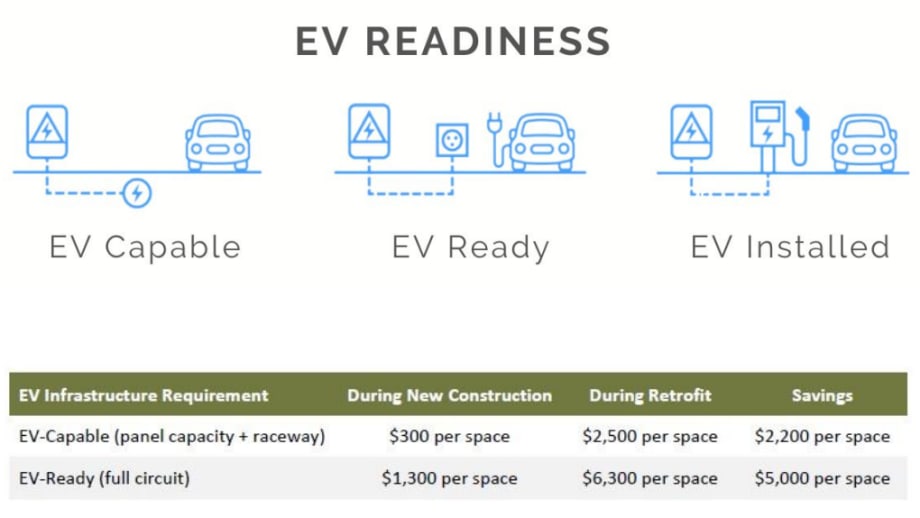 EV READINESS

EV Capable

EV Ready

EV Installed

| EV Infrastructure Requirement | During New Construction | During Retrofit | Savings |
|---|---|---|---|
| EV-Capable (panel capacity + raceway) | \$300 per space | \$2,500 per space | \$2,200 per space |
| EV-Ready (full circuit) | \$1,300 per space | \$6,300 per space | \$5,000 per space |